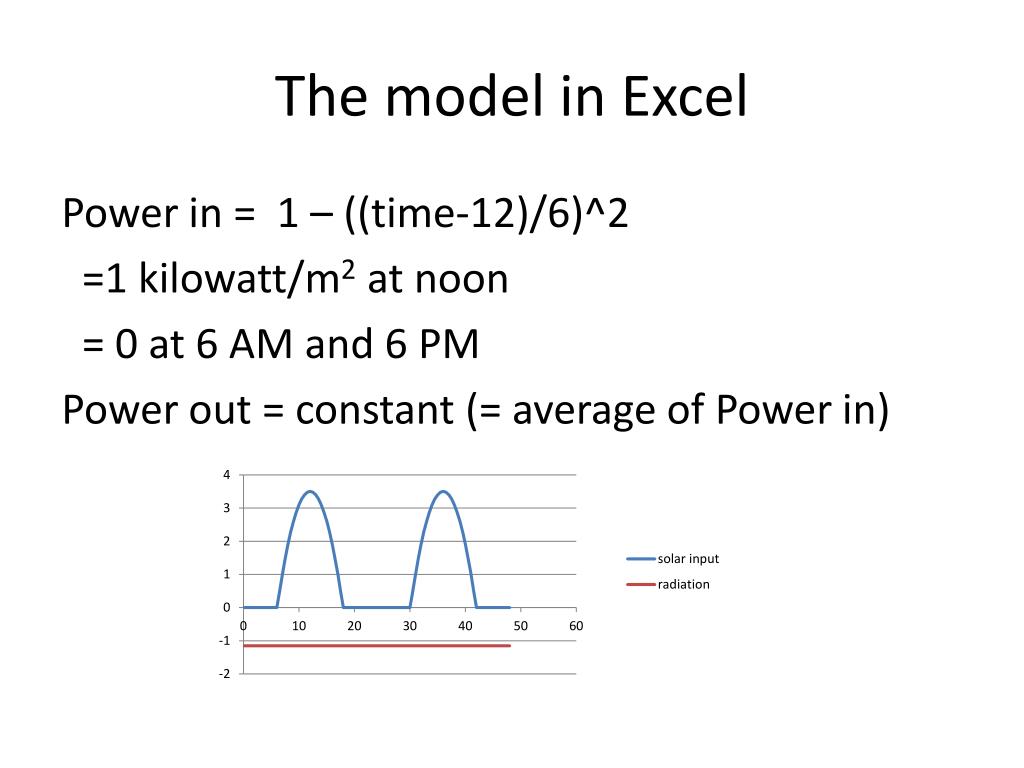 The model in Excel

Power in = 1 – ((time-12)/6)^2

=1 kilowatt/m$^2$ at noon

= 0 at 6 AM and 6 PM

Power out = constant (= average of Power in)

4
3
2
1
0
-1
-2
0 10 20 30 40 50 60

solar input
radiation